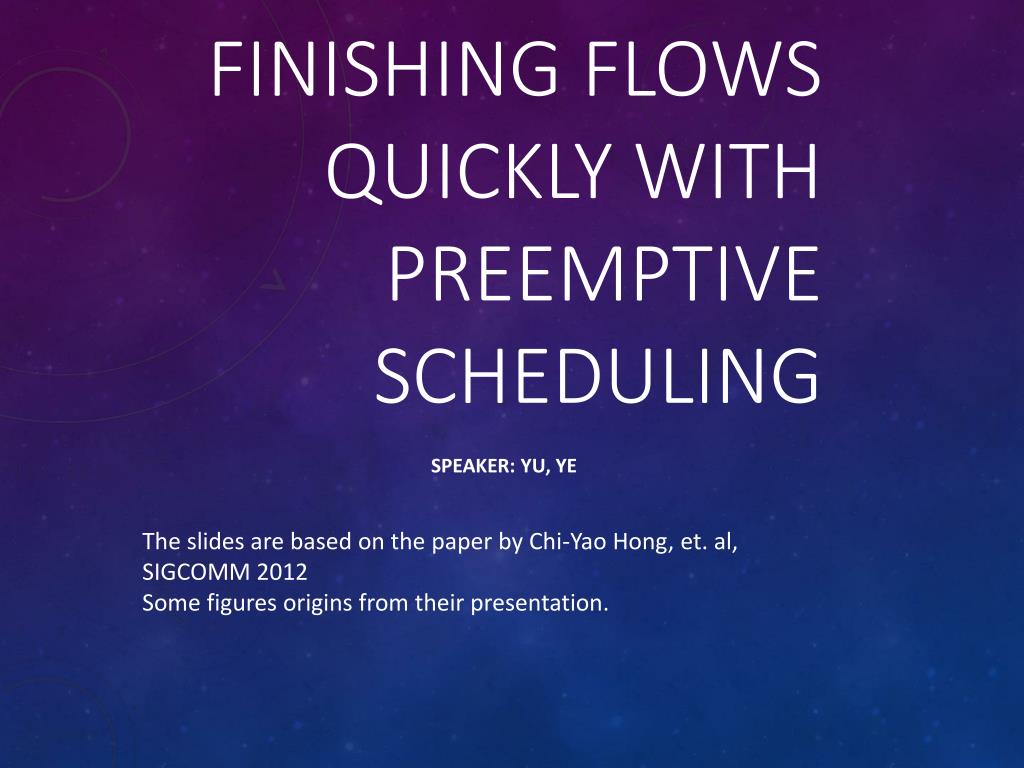 FINISHING FLOWS QUICKLY WITH PREEMPTIVE SCHEDULING

SPEAKER: YU, YE

The slides are based on the paper by Chi-Yao Hong, et. al, SIGCOMM 2012
Some figures origins from their presentation.